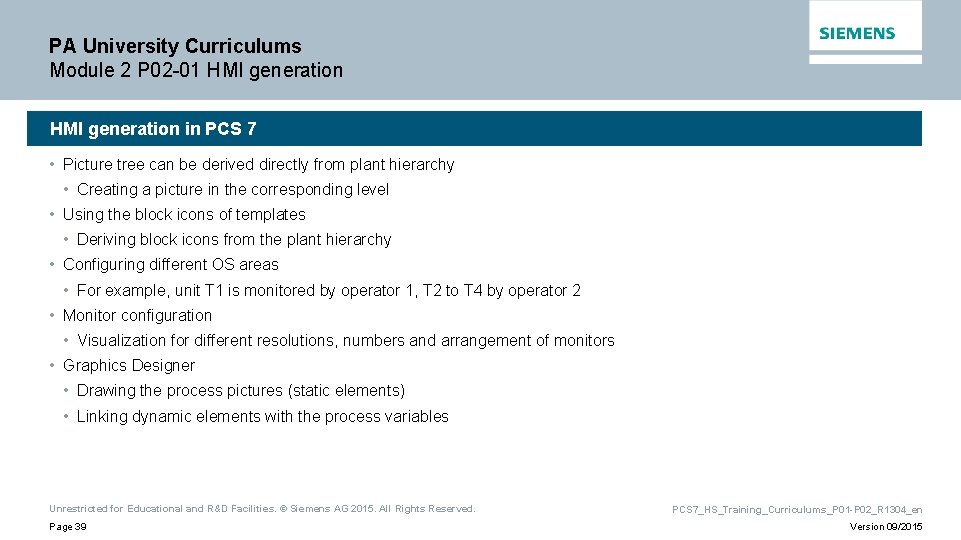 PA University Curriculums
Module 2 P02-01 HMI generation

SIEMENS

HMI generation in PCS 7

• Picture tree can be derived directly from plant hierarchy
  • Creating a picture in the corresponding level
• Using the block icons of templates
  • Deriving block icons from the plant hierarchy
• Configuring different OS areas
  • For example, unit T1 is monitored by operator 1, T2 to T4 by operator 2
• Monitor configuration
  • Visualization for different resolutions, numbers and arrangement of monitors
• Graphics Designer
  • Drawing the process pictures (static elements)
  • Linking dynamic elements with the process variables

Unrestricted for Educational and R&D Facilities. © Siemens AG 2015. All Rights Reserved.
Page 39

PCS7_HS_Training_Curriculums_P01-P02_R1304_en
Version 09/2015